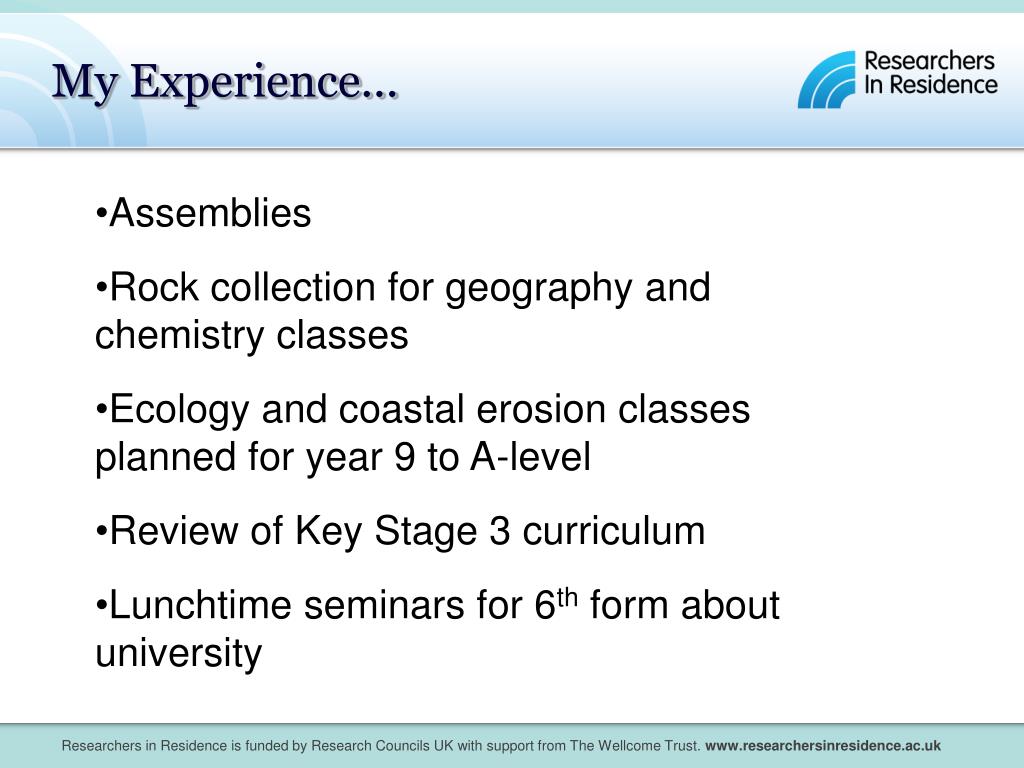 My Experience…

Researchers In Residence

•Assemblies

•Rock collection for geography and chemistry classes

•Ecology and coastal erosion classes planned for year 9 to A-level

•Review of Key Stage 3 curriculum

•Lunchtime seminars for 6$^{th}$ form about university

Researchers in Residence is funded by Research Councils UK with support from The Wellcome Trust. www.researchersinresidence.ac.uk